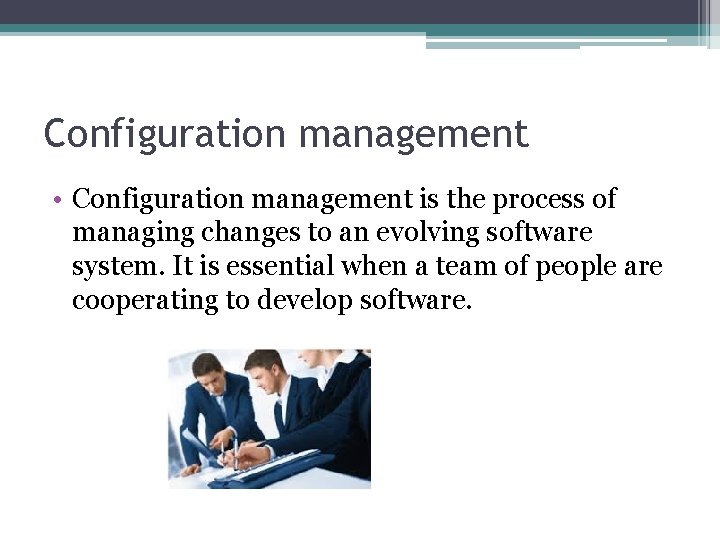 Configuration management

• Configuration management is the process of managing changes to an evolving software system. It is essential when a team of people are cooperating to develop software.